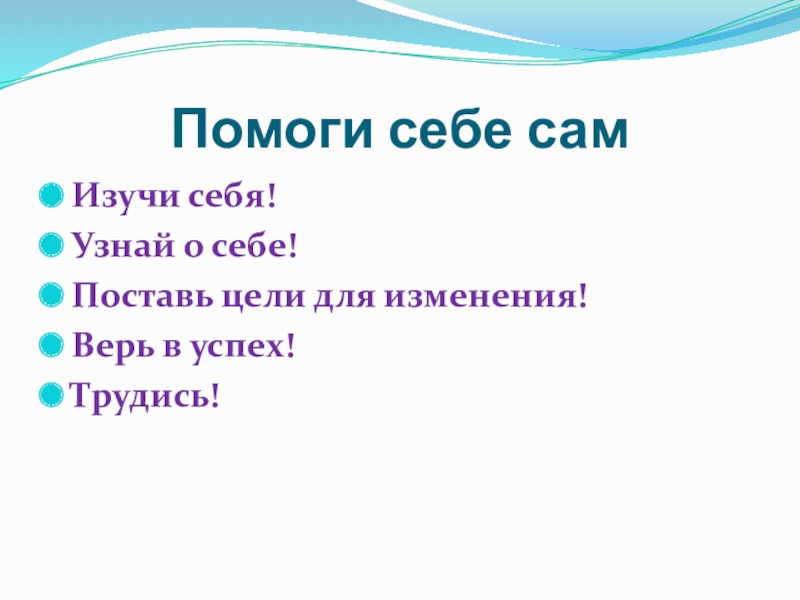 Помоги себе сам

Изучи себя!
Узнай о себе!
Поставь цели для изменения!
Верь в успех!
Трудись!